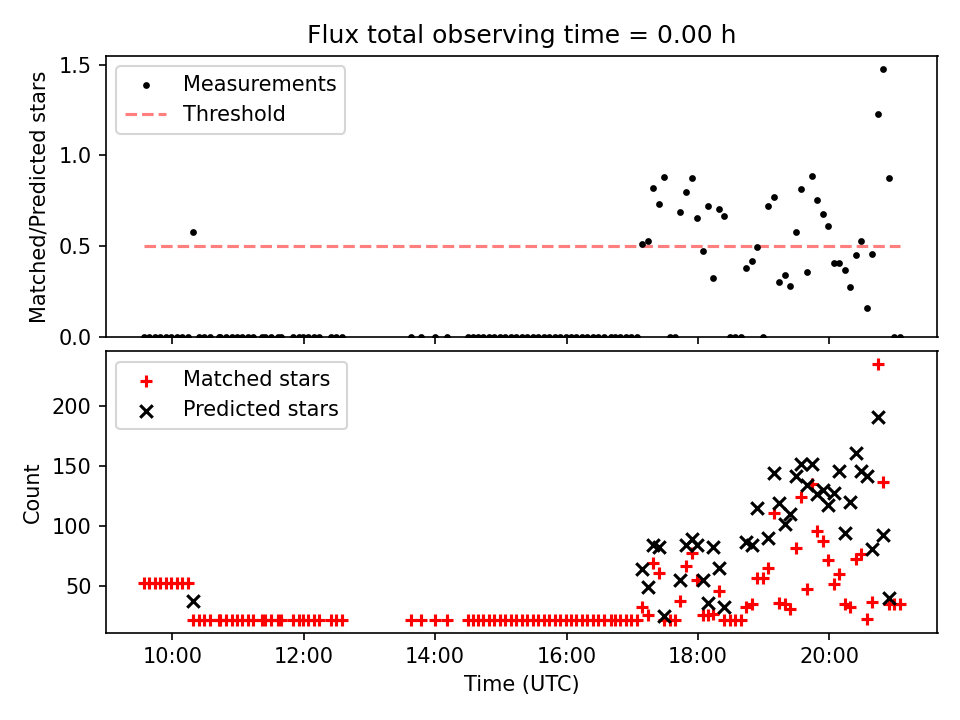 Flux total observing time = 0.00 h

Measurements
Threshold

Matched/Predicted stars

1.5
1.0
0.5
0.0

Matched stars
Predicted stars

Count

200
150
100
50

10:00
12:00
14:00
16:00
18:00
20:00

Time (UTC)